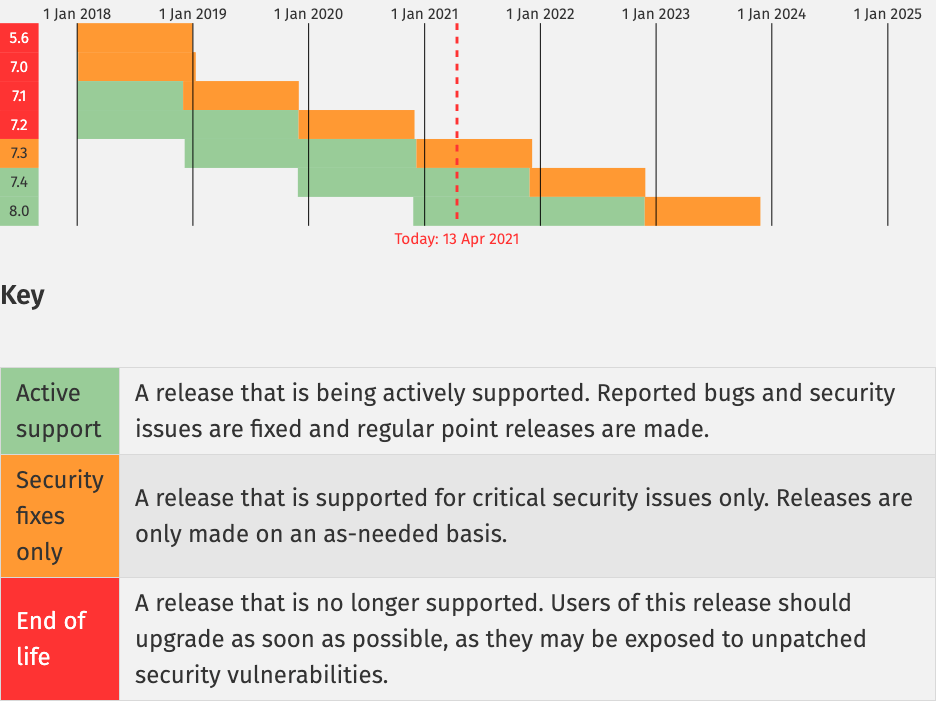 1 Jan 2018 1 Jan 2019 1 Jan 2020 1 Jan 2021 1 Jan 2022 1 Jan 2023 1 Jan 2024 1 Jan 2025

5.6
7.0
7.1
7.2
7.3
7.4
8.0

Today: 13 Apr 2021

Key

| Active support | A release that is being actively supported. Reported bugs and security issues are fixed and regular point releases are made. |
|---|---|
| Security fixes only | A release that is supported for critical security issues only. Releases are only made on an as-needed basis. |
| End of life | A release that is no longer supported. Users of this release should upgrade as soon as possible, as they may be exposed to unpatched security vulnerabilities. |